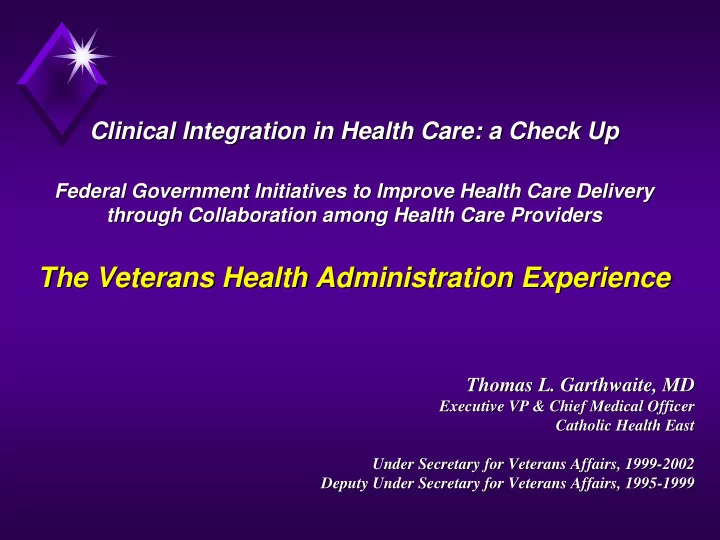 Clinical Integration in Health Care: a Check Up

Federal Government Initiatives to Improve Health Care Delivery through Collaboration among Health Care Providers

The Veterans Health Administration Experience

Thomas L. Garthwaite, MD
Executive VP & Chief Medical Officer
Catholic Health East

Under Secretary for Veterans Affairs, 1999-2002
Deputy Under Secretary for Veterans Affairs, 1995-1999